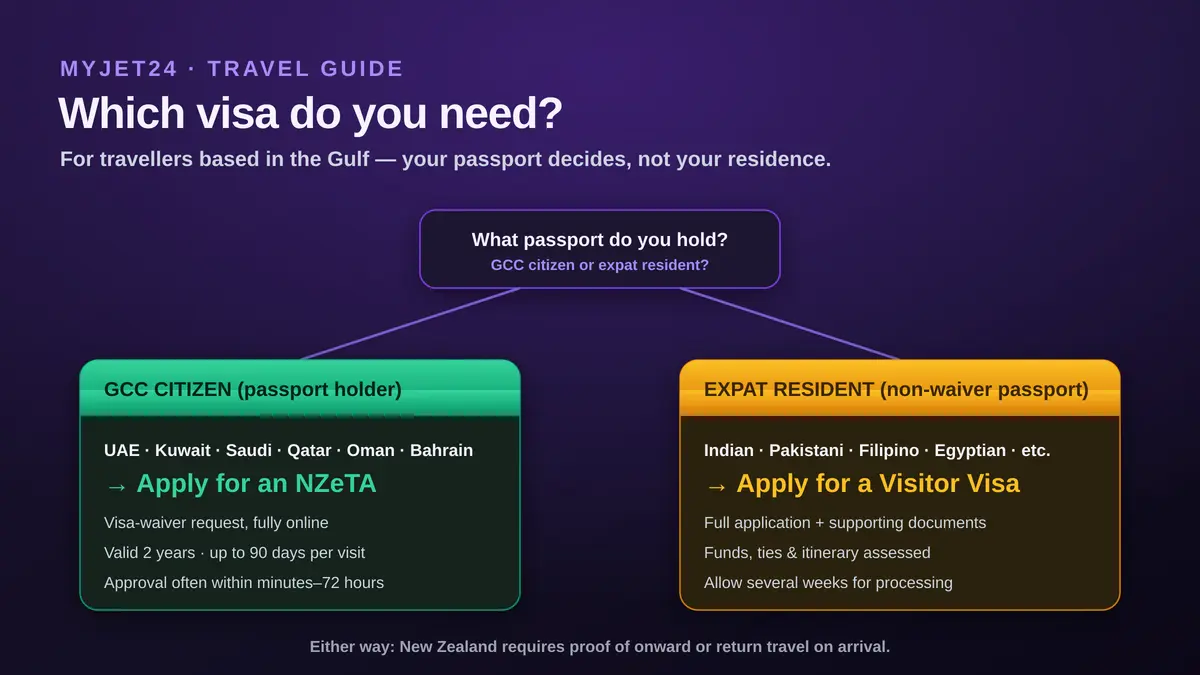 MYJET24 · TRAVEL GUIDE

Which visa do you need?

For travellers based in the Gulf — your passport decides, not your residence.

What passport do you hold?
GCC citizen or expat resident?

GCC CITIZEN (passport holder)

UAE · Kuwait · Saudi · Qatar · Oman · Bahrain

→ Apply for an NZeTA

Visa-waiver request, fully online

Valid 2 years · up to 90 days per visit

Approval often within minutes–72 hours

EXPAT RESIDENT (non-waiver passport)

Indian · Pakistani · Filipino · Egyptian · etc.

→ Apply for a Visitor Visa

Full application + supporting documents

Funds, ties & itinerary assessed

Allow several weeks for processing

Either way: New Zealand requires proof of onward or return travel on arrival.